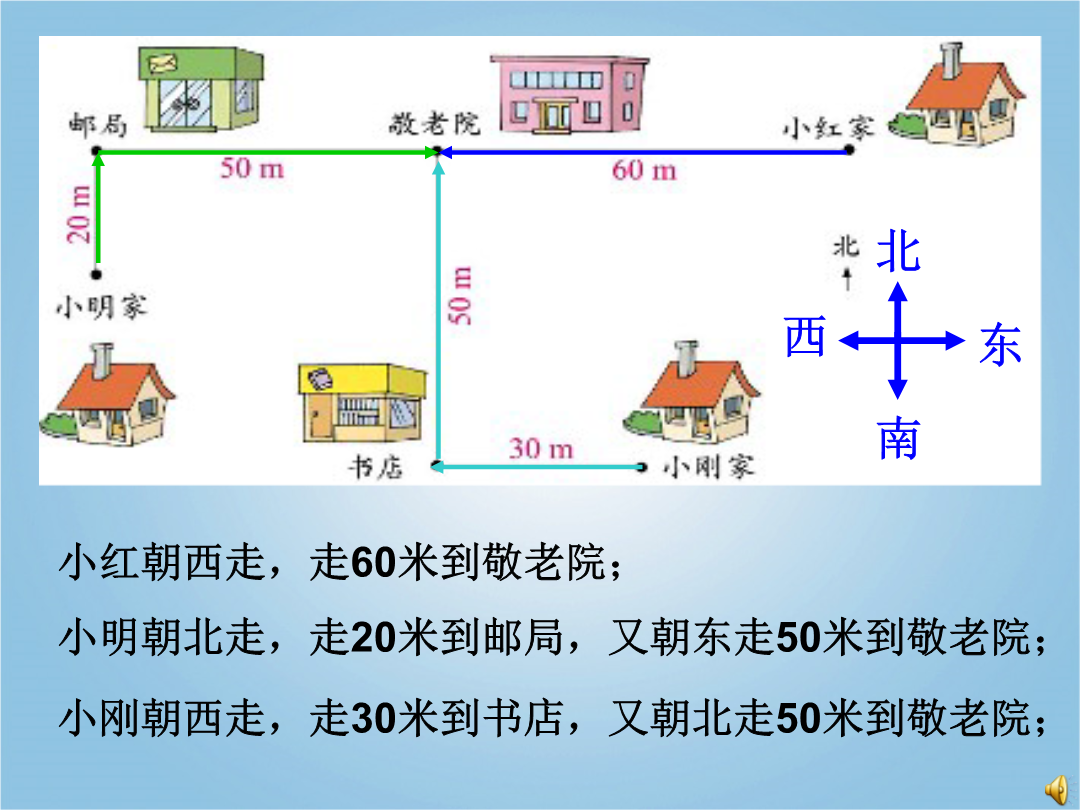 邮局

敬老院

小红家

50 m

60 m

20 m

小明家

50 m

北

北

西

东

南

书店

30 m

小刚家

小红朝西走，走60米到敬老院；

小明朝北走，走20米到邮局，又朝东走50米到敬老院；

小刚朝西走，走30米到书店，又朝北走50米到敬老院；